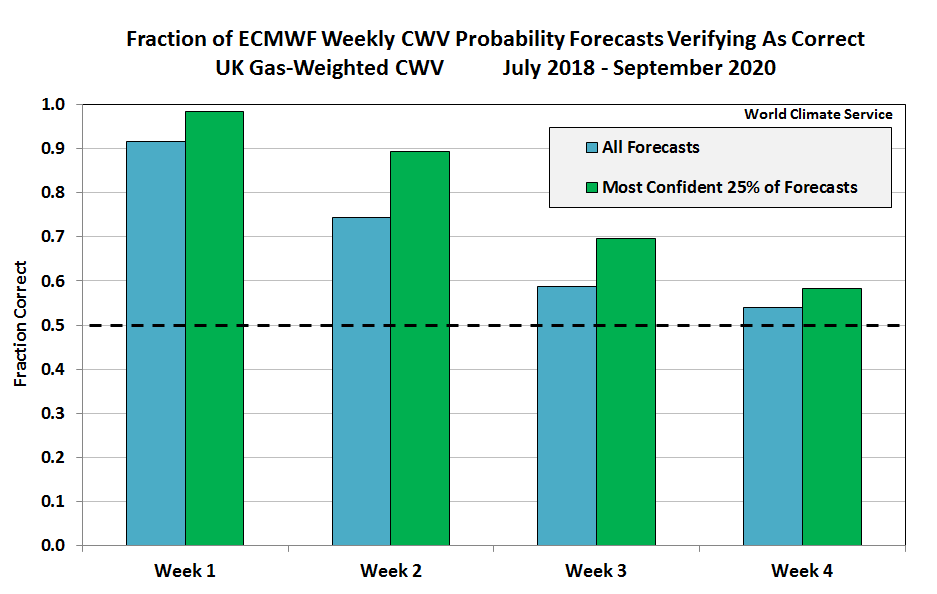 Fraction of ECMWF Weekly CWV Probability Forecasts Verifying As Correct
UK Gas-Weighted CWV July 2018 - September 2020

World Climate Service

All Forecasts
Most Confident 25% of Forecasts

Fraction Correct

1.0
0.9
0.8
0.7
0.6
0.5
0.4
0.3
0.2
0.1
0.0

Week 1
Week 2
Week 3
Week 4